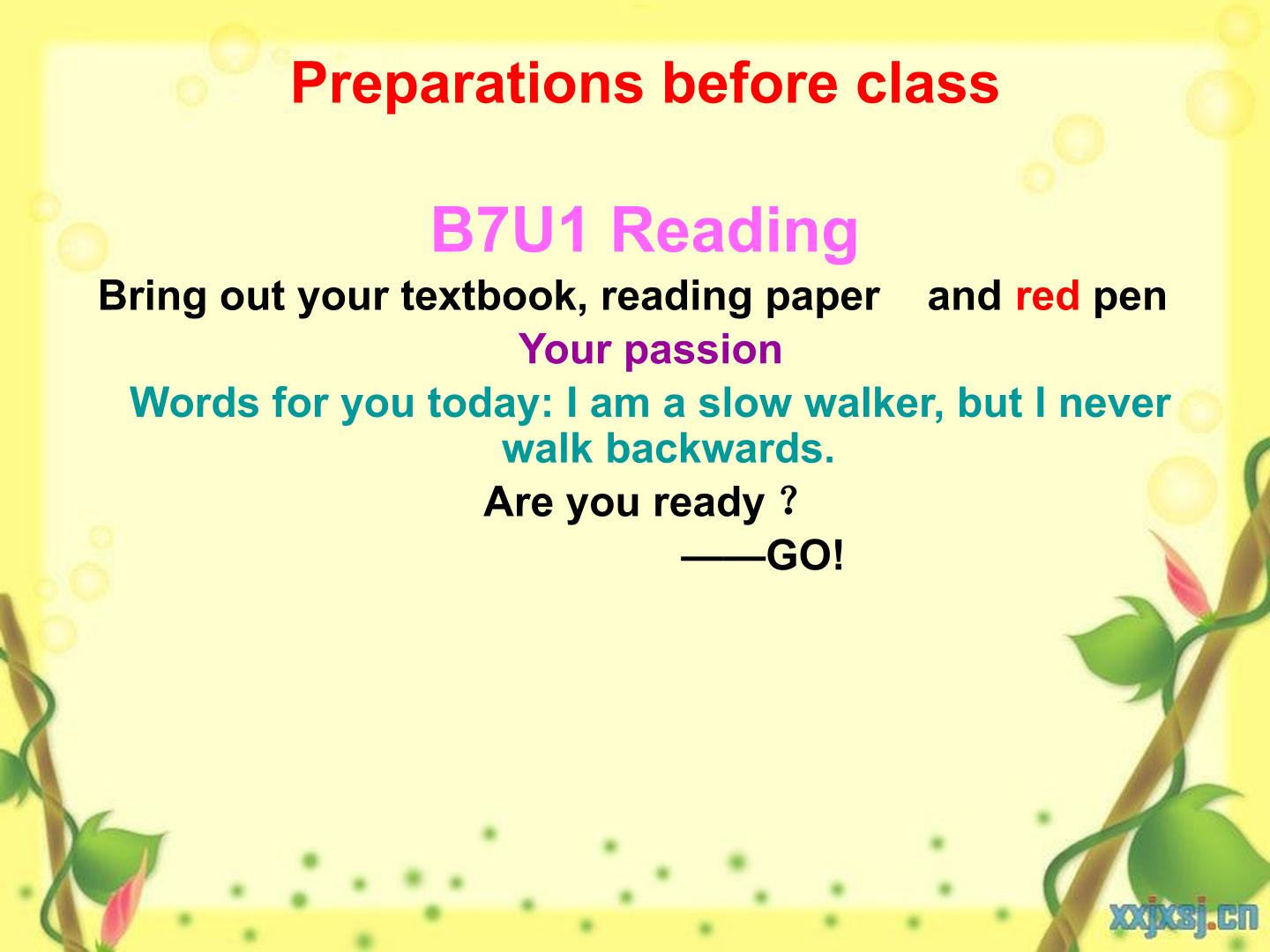 Preparations before class

B7U1 Reading

Bring out your textbook, reading paper and red pen

Your passion

Words for you today: I am a slow walker, but I never walk backwards.

Are you ready？

——GO!

xxjxsj.cn